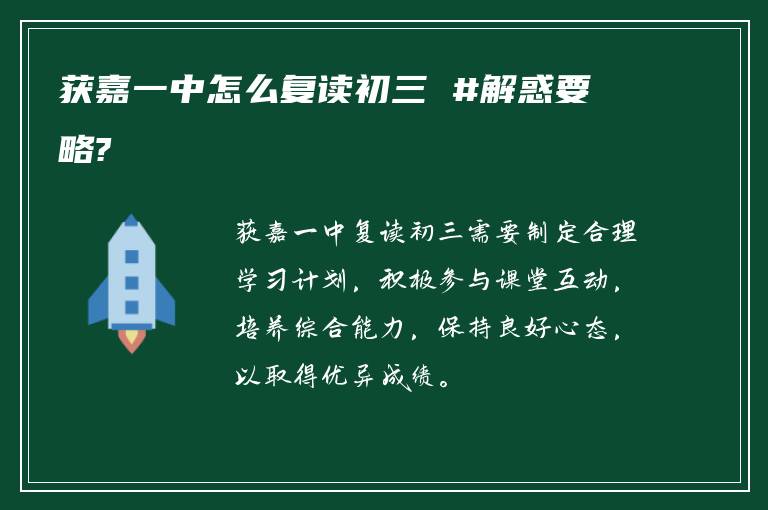 获嘉一中怎么复读初三 #解惑要略?

获嘉一中复读初三需要制定合理学习计划，积极参与课堂互动，培养综合能力，保持良好心态，以取得优异成绩。